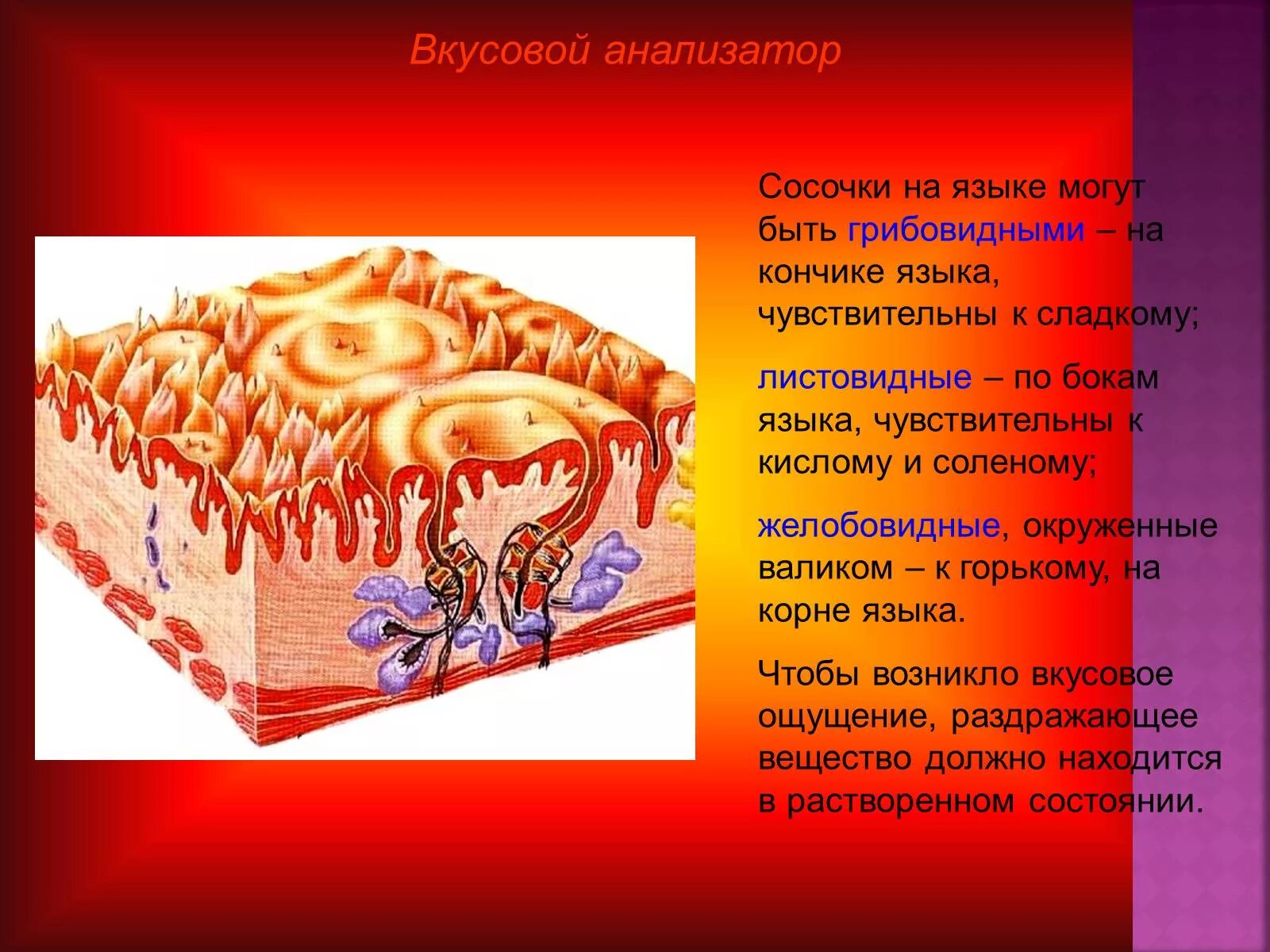 Вкусовой анализатор

Сосочки на языке могут быть грибовидными – на кончике языка, чувствительны к сладкому;

листовидные – по бокам языка, чувствительны к кислому и соленому;

желобовидные, окруженные валиком – к горькому, на корне языка.

Чтобы возникло вкусовое ощущение, раздражающее вещество должно находится в растворенном состоянии.